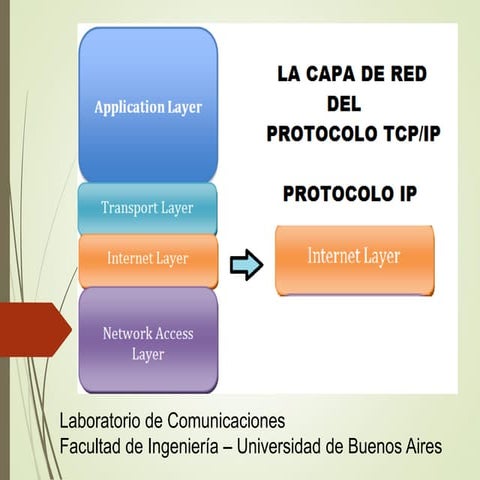 Application Layer

Transport Layer

Internet Layer

Network Access Layer

LA CAPA DE RED DEL PROTOCOLO TCP/IP

PROTOCOLO IP

Internet Layer

Laboratorio de Comunicaciones
Facultad de Ingeniería – Universidad de Buenos Aires